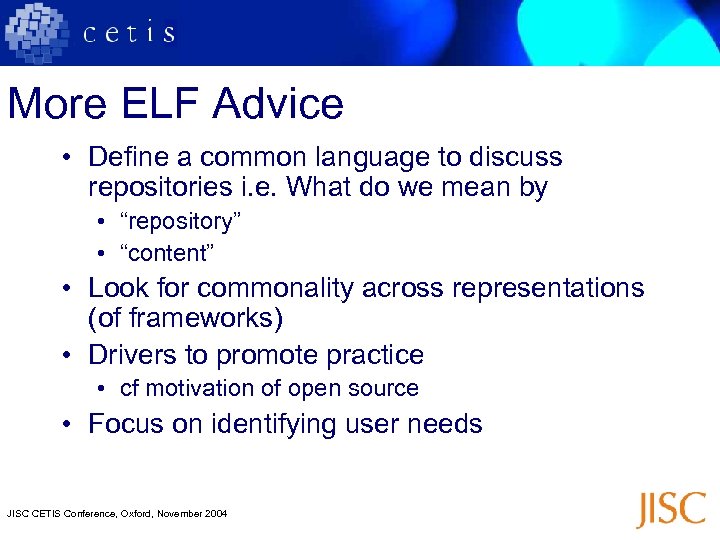 cetis

More ELF Advice

• Define a common language to discuss repositories i.e. What do we mean by
 • “repository”
 • “content”
• Look for commonality across representations (of frameworks)
• Drivers to promote practice
 • cf motivation of open source
• Focus on identifying user needs

JISC CETIS Conference, Oxford, November 2004

JISC